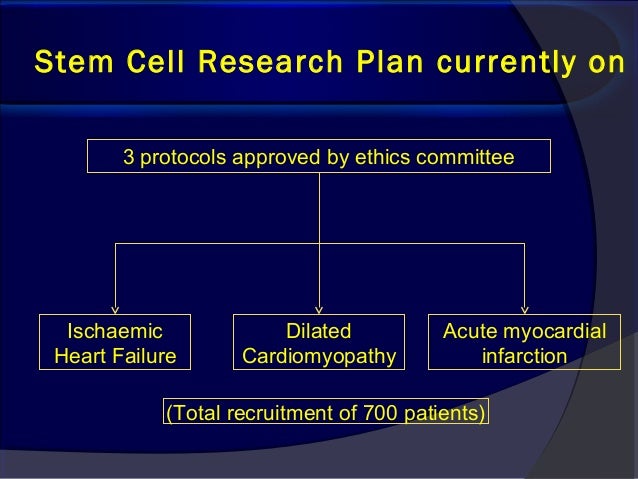 Stem Cell Research Plan currently on

3 protocols approved by ethics committee

Ischaemic Heart Failure

Dilated Cardiomyopathy

Acute myocardial infarction

(Total recruitment of 700 patients)